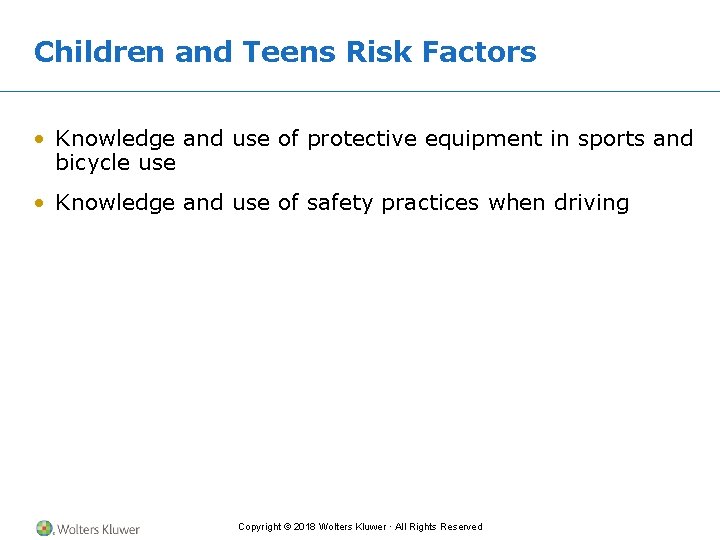 Children and Teens Risk Factors

• Knowledge and use of protective equipment in sports and bicycle use

• Knowledge and use of safety practices when driving

Wolters Kluwer

Copyright © 2018 Wolters Kluwer · All Rights Reserved